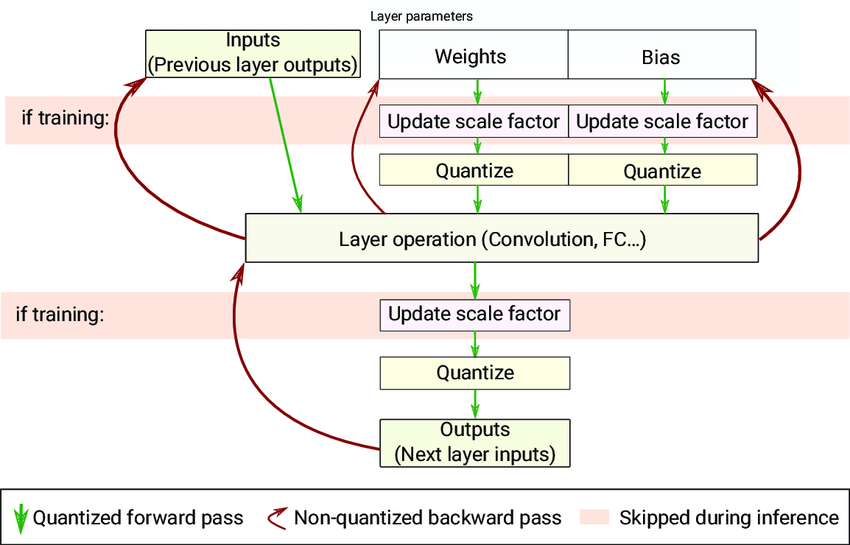 Layer parameters

Inputs
(Previous layer outputs)

Weights

Bias

if training:

Update scale factor

Update scale factor

Quantize

Quantize

Layer operation (Convolution, FC...)

if training:

Update scale factor

Quantize

Outputs
(Next layer inputs)

Quantized forward pass

Non-quantized backward pass

Skipped during inference